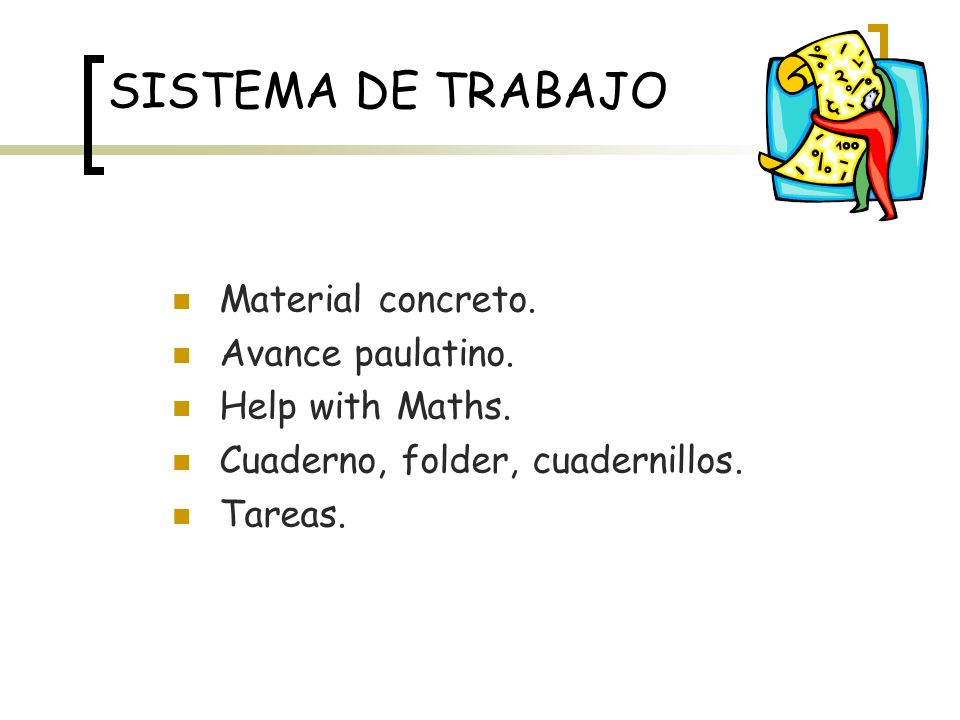 SISTEMA DE TRABAJO

- Material concreto.
- Avance paulatino.
- Help with Maths.
- Cuaderno, folder, cuadernillos.
- Tareas.